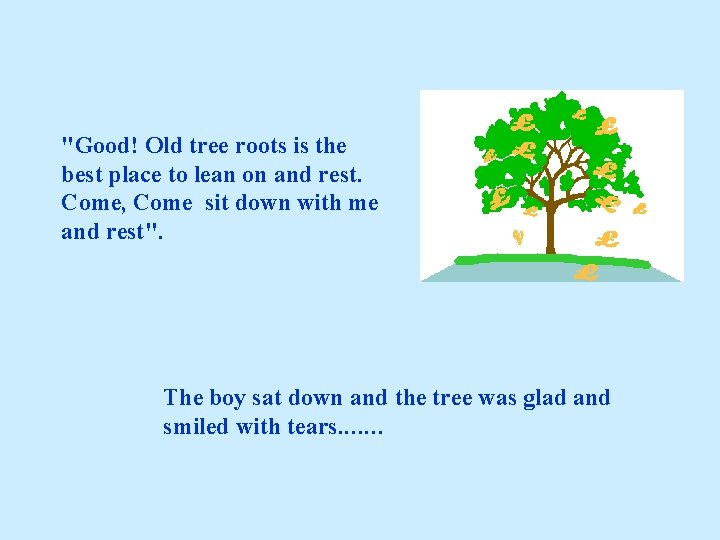 "Good! Old tree roots is the best place to lean on and rest. Come, Come sit down with me and rest".

The boy sat down and the tree was glad and smiled with tears.......